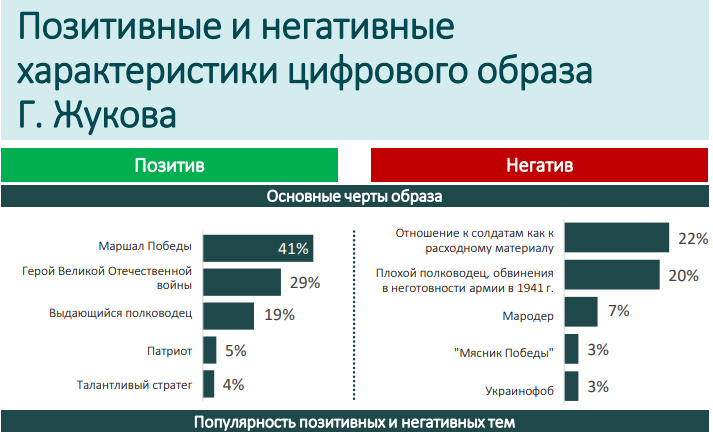 Позитивные и негативные характеристики цифрового образа Г. Жукова

Позитив

Негатив

Основные черты образа

Маршал Победы 41%
Герой Великой Отечественной войны 29%
Выдающийся полководец 19%
Патриот 5%
Талантливый стратег 4%

Отношение к солдатам как к расходному материалу 22%
Плохой полководец, обвинения в неготовности армии в 1941 г. 20%
Мародер 7%
"Мясник Победы" 3%
Украинофоб 3%

Популярность позитивных и негативных тем